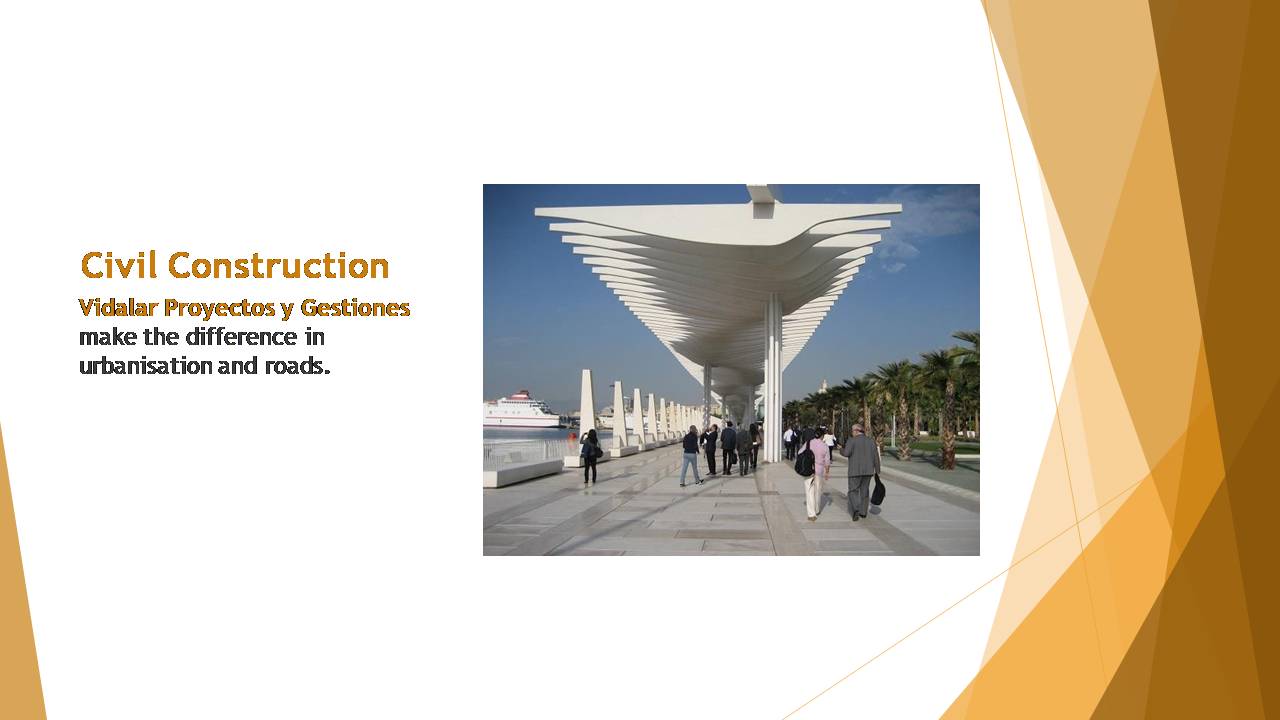 Civil Construction

Vidalar Proyectos y Gestiones make the difference in urbanisation and roads.